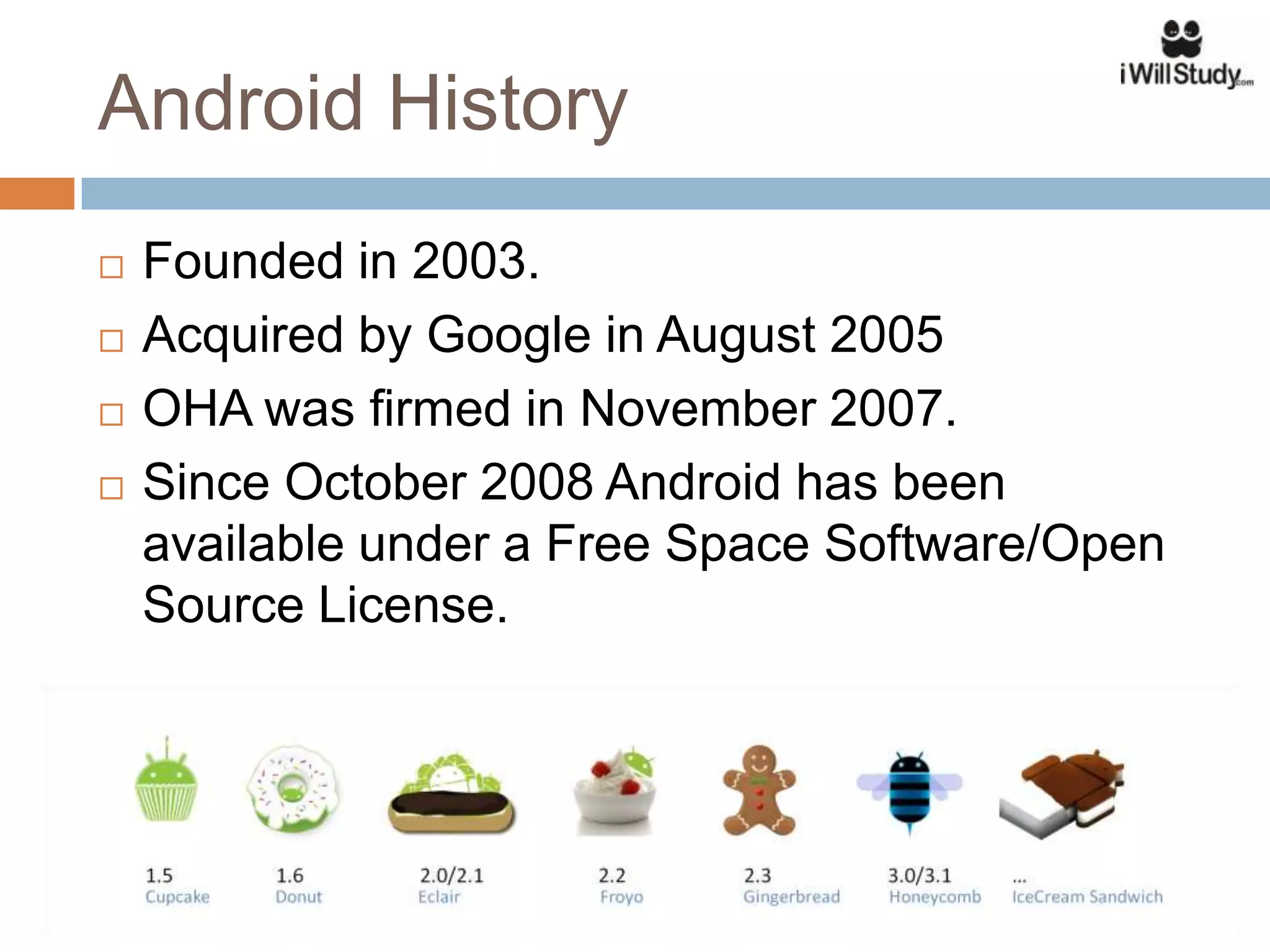 iWillStudy.com

Android History

□ Founded in 2003.
□ Acquired by Google in August 2005
□ OHA was firmed in November 2007.
□ Since October 2008 Android has been available under a Free Space Software/Open Source License.

1.5
Cupcake

1.6
Donut

2.0/2.1
Eclair

2.2
Froyo

2.3
Gingerbread

3.0/3.1
Honeycomb

...
IceCream Sandwich